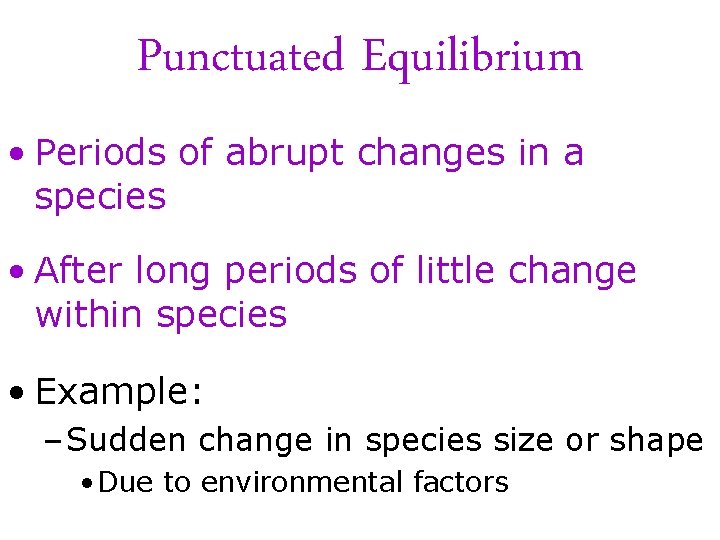 Punctuated Equilibrium

• Periods of abrupt changes in a species

• After long periods of little change within species

• Example:
– Sudden change in species size or shape
• Due to environmental factors